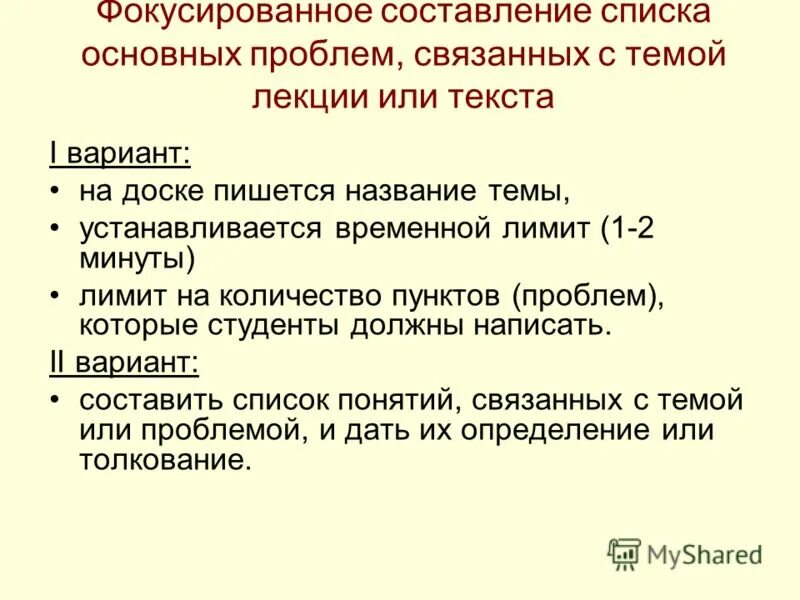 Фокусированное составление списка основных проблем, связанных с темой лекции или текста

I вариант:

• на доске пишется название темы,
• устанавливается временной лимит (1-2 минуты)
• лимит на количество пунктов (проблем), которые студенты должны написать.

II вариант:

• составить список понятий, связанных с темой или проблемой, и дать их определение или толкование.

MyShared